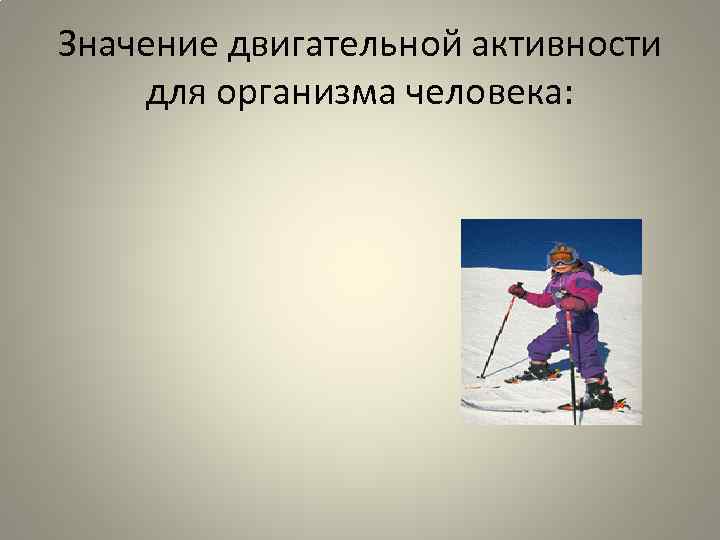 Значение двигательной активности для организма человека: